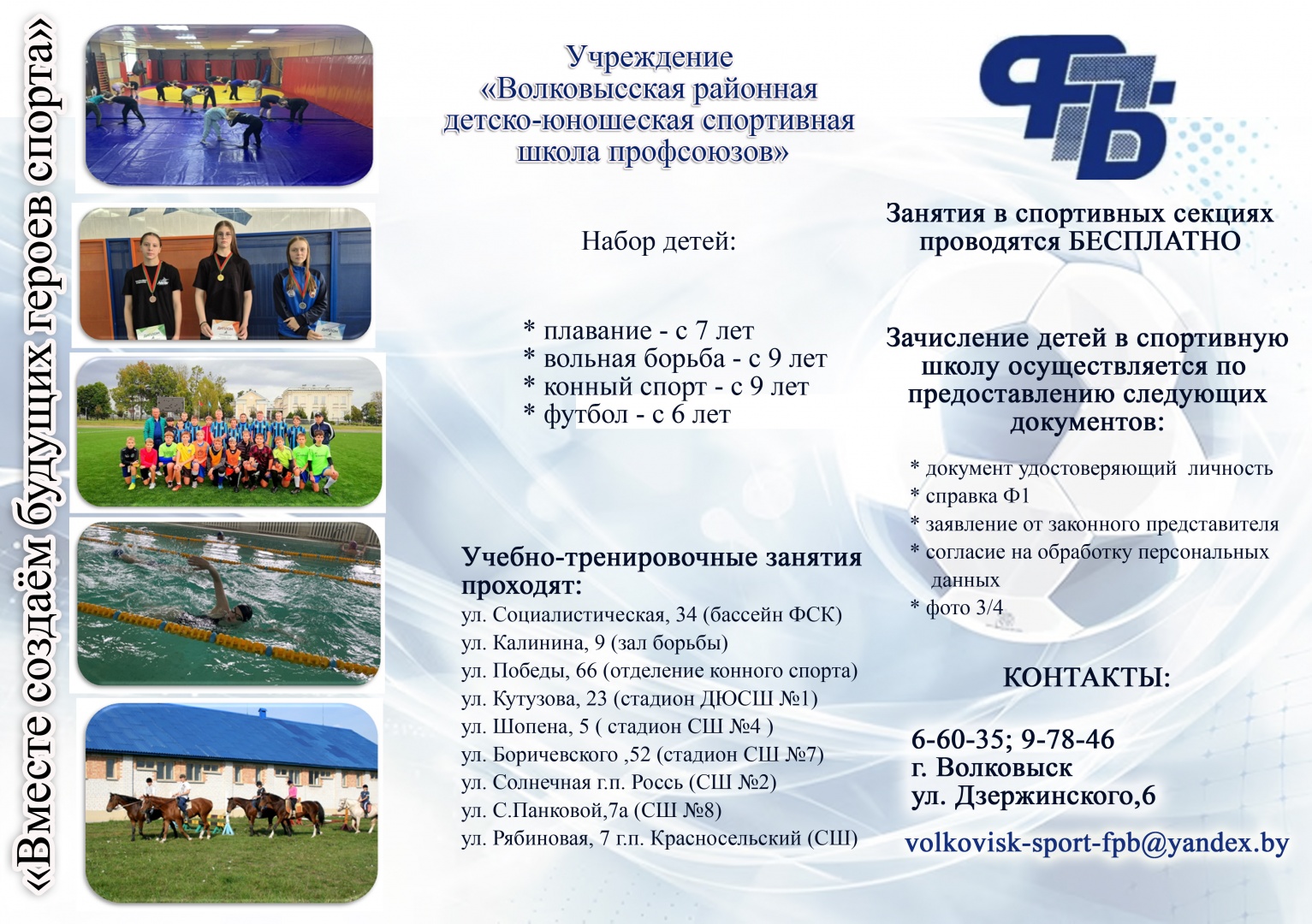 «Вместе создаём будущих героев спорта»

Учреждение «Волковысская районная детско-юношеская спортивная школа профсоюзов»

Набор детей:

* плавание - с 7 лет
* вольная борьба - с 9 лет
* конный спорт - с 9 лет
* футбол - с 6 лет

Учебно-тренировочные занятия проходят:
ул. Социалистическая, 34 (бассейн ФСК)
ул. Калинина, 9 (зал борьбы)
ул. Победы, 66 (отделение конного спорта)
ул. Кутузова, 23 (стадион ДЮСШ №1)
ул. Шопена, 5 ( стадион СШ №4 )
ул. Боричевского ,52 (стадион СШ №7)
ул. Солнечная г.п. Россь (СШ №2)
ул. С.Панковой,7а (СШ №8)
ул. Рябиновая, 7 г.п. Красносельский (СШ)

ФПБ

Занятия в спортивных секциях проводятся БЕСПЛАТНО

Зачисление детей в спортивную школу осуществляется по предоставлению следующих документов:

* документ удостоверяющий личность
* справка Ф1
* заявление от законного представителя
* согласие на обработку персональных данных
* фото 3/4

КОНТАКТЫ:

6-60-35; 9-78-46
г. Волковыск
ул. Дзержинского,6

volkovisk-sport-fpb@yandex.by